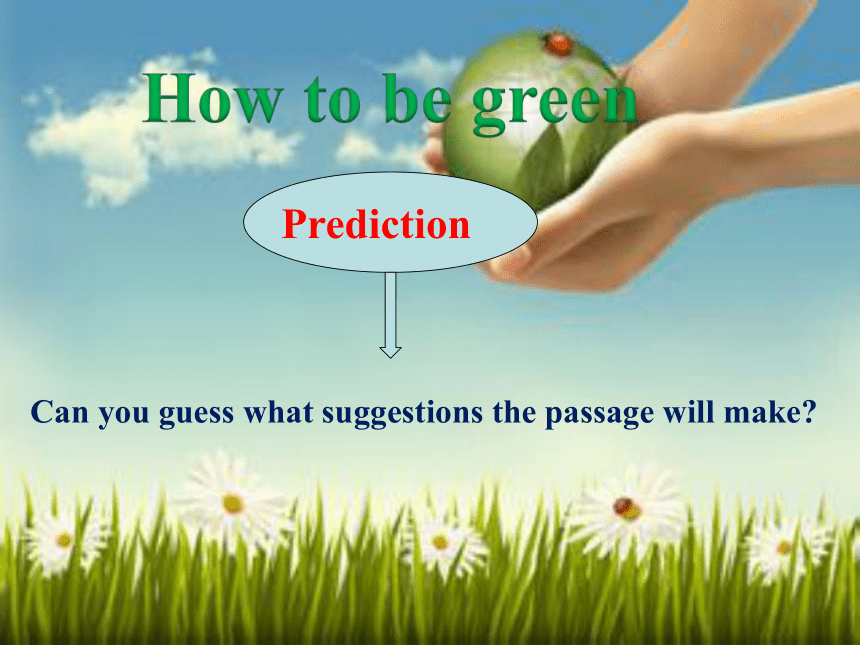 How to be green

Prediction

Can you guess what suggestions the passage will make?